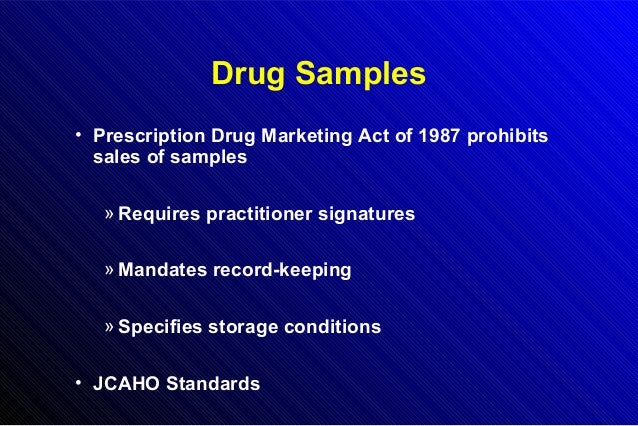 Drug Samples

• Prescription Drug Marketing Act of 1987 prohibits sales of samples

» Requires practitioner signatures

» Mandates record-keeping

» Specifies storage conditions

• JCAHO Standards